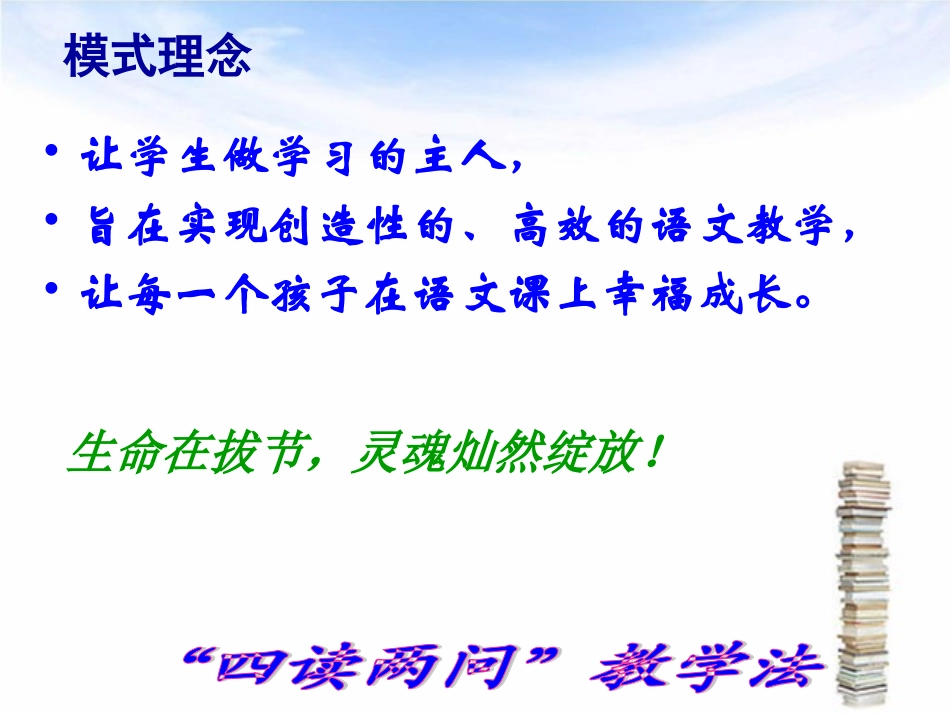 模式理念

• 让学生做学习的主人，
• 旨在实现创造性的、高效的语文教学，
• 让每一个孩子在语文课上幸福成长。

生命在拔节，灵魂灿然绽放！

“四读两问”教学法